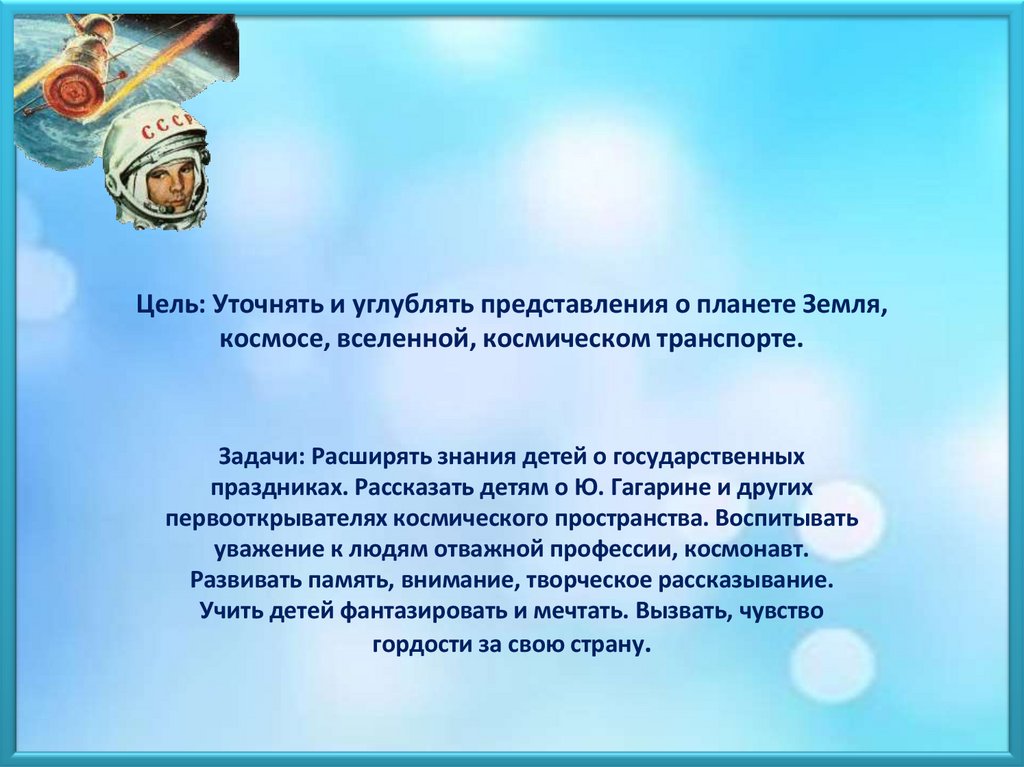 СССР

Цель: Уточнять и углублять представления о планете Земля, космосе, вселенной, космическом транспорте.

Задачи: Расширять знания детей о государственных праздниках. Рассказать детям о Ю. Гагарине и других первооткрывателях космического пространства. Воспитывать уважение к людям отважной профессии, космонавт. Развивать память, внимание, творческое рассказывание. Учить детей фантазировать и мечтать. Вызвать, чувство гордости за свою страну.